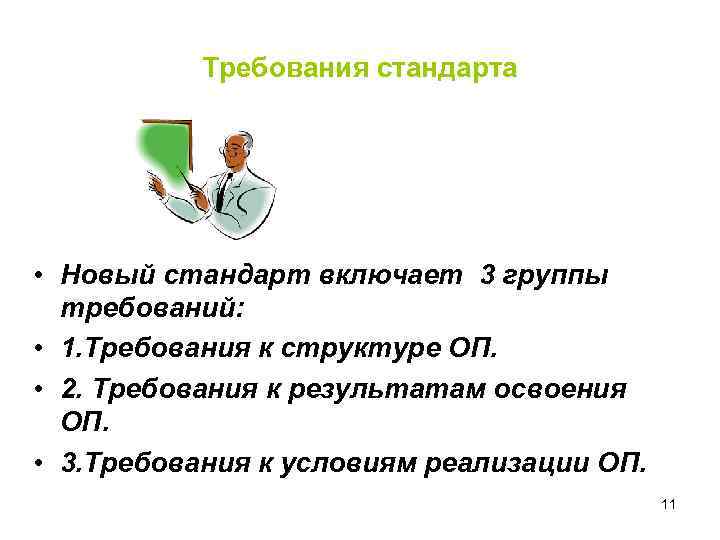 Требования стандарта

• Новый стандарт включает 3 группы требований:
• 1.Требования к структуре ОП.
• 2. Требования к результатам освоения ОП.
• 3.Требования к условиям реализации ОП.

11